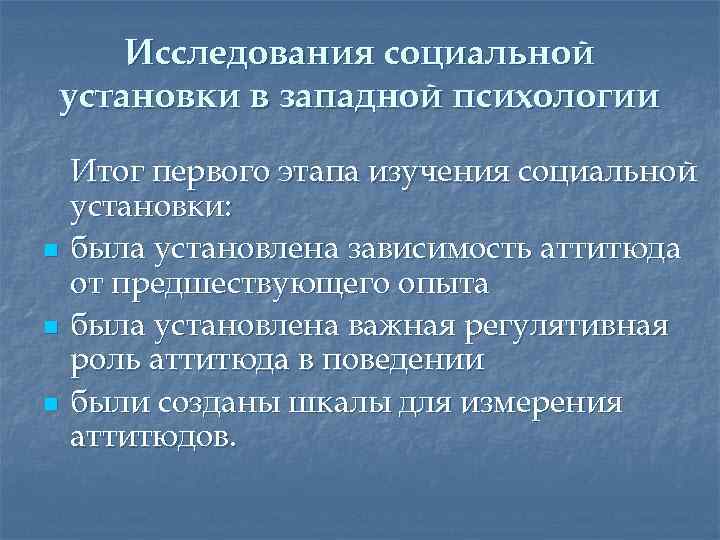 Исследования социальной установки в западной психологии

Итог первого этапа изучения социальной установки:

- была установлена зависимость аттитюда от предшествующего опыта
- была установлена важная регулятивная роль аттитюда в поведении
- были созданы шкалы для измерения аттитюдов.